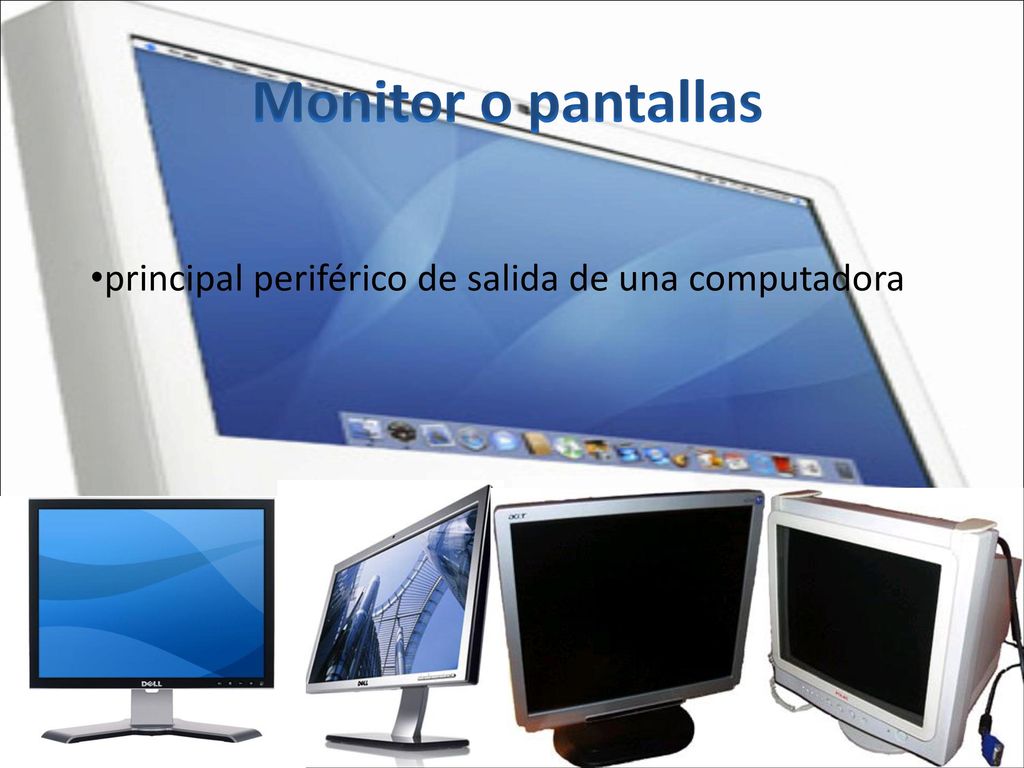 Monitor o pantallas

•principal periférico de salida de una computadora

DELL

DELL

acer